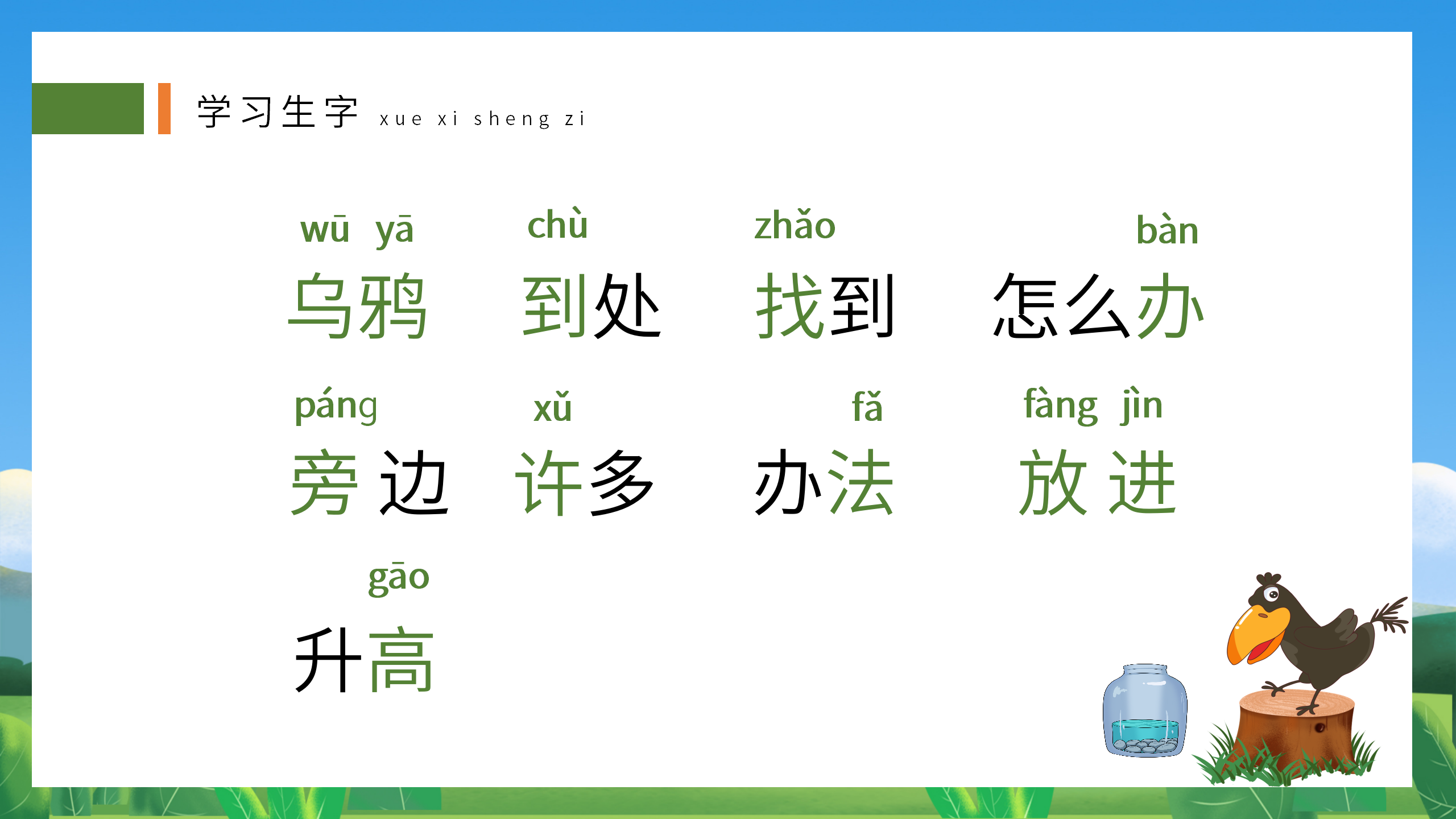 学习生字 xue xi sheng zi

wū yā
乌鸦

chù
到处

zhǎo
找到

bàn
怎么办

páng
旁边

xǔ
许多

fǎ
办法

fàng jìn
放进

gāo
升高